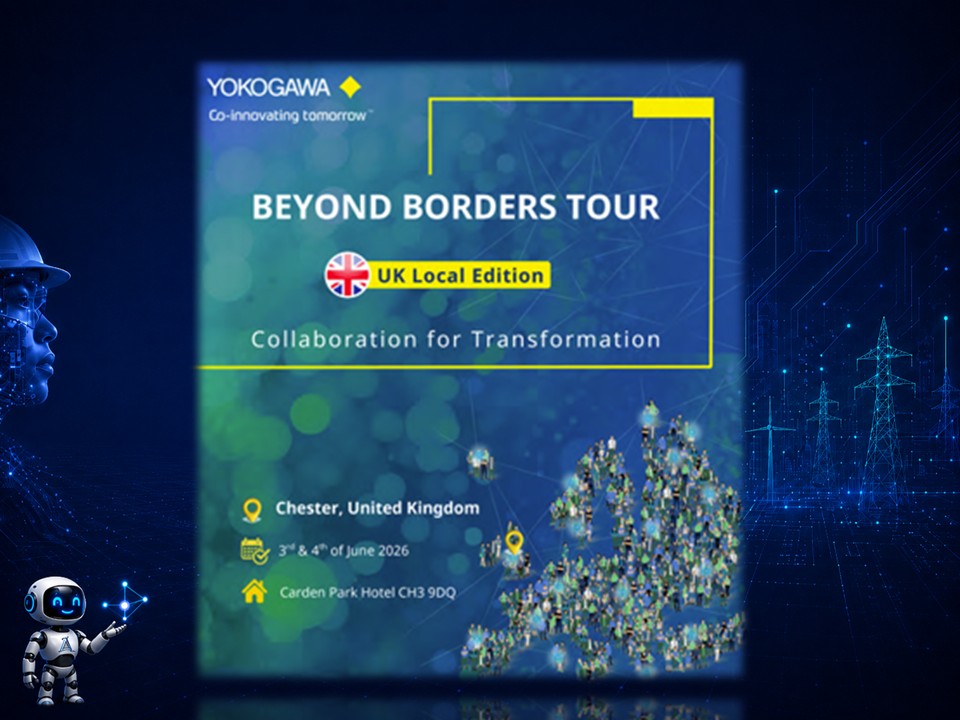 YOKOGAWA
Co-innovating tomorrow™

BEYOND BORDERS TOUR

UK Local Edition

Collaboration for Transformation

Chester, United Kingdom

3rd & 4th of June 2026

Carden Park Hotel CH3 9DQ